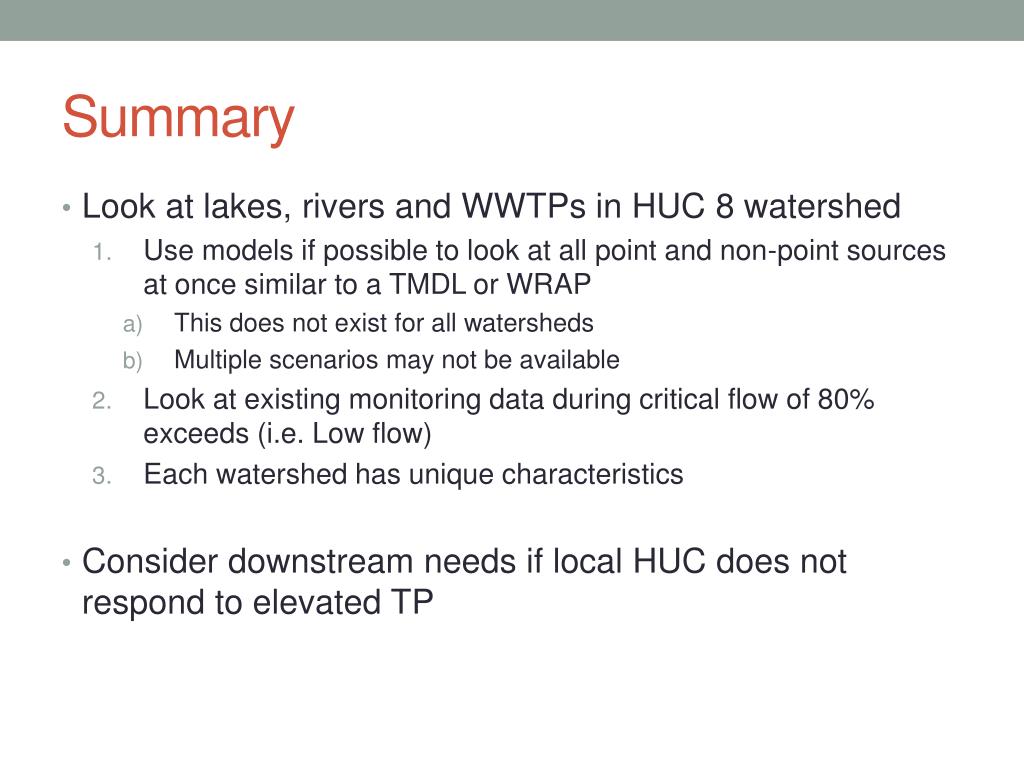 Summary

• Look at lakes, rivers and WWTPs in HUC 8 watershed
1. Use models if possible to look at all point and non-point sources at once similar to a TMDL or WRAP
a) This does not exist for all watersheds
b) Multiple scenarios may not be available
2. Look at existing monitoring data during critical flow of 80% exceeds (i.e. Low flow)
3. Each watershed has unique characteristics

• Consider downstream needs if local HUC does not respond to elevated TP